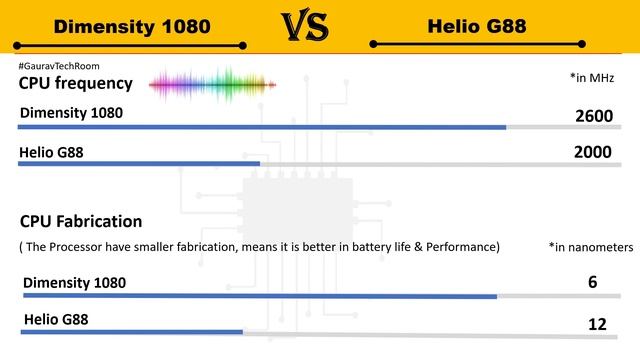 Dimensity 1080
VS
Helio G88

#GauravTechRoom
CPU frequency
*in MHz

Dimensity 1080
2600

Helio G88
2000

CPU Fabrication
( The Processor have smaller fabrication, means it is better in battery life & Performance)
*in nanometers

Dimensity 1080
6

Helio G88
12